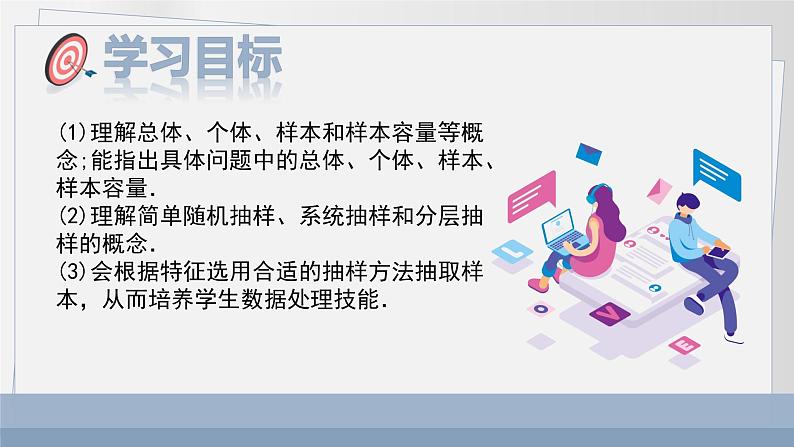 学习目标

(1)理解总体、个体、样本和样本容量等概念;能指出具体问题中的总体、个体、样本、样本容量.
(2)理解简单随机抽样、系统抽样和分层抽样的概念.
(3)会根据特征选用合适的抽样方法抽取样本，从而培养学生数据处理技能.